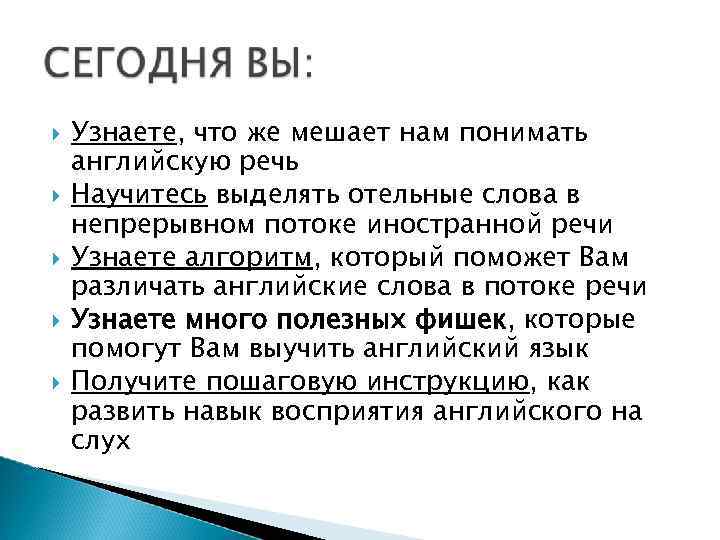 СЕГОДНЯ ВЫ:

Узнаете, что же мешает нам понимать английскую речь

Научитесь выделять отельные слова в непрерывном потоке иностранной речи

Узнаете алгоритм, который поможет Вам различать английские слова в потоке речи

Узнаете много полезных фишек, которые помогут Вам выучить английский язык

Получите пошаговую инструкцию, как развить навык восприятия английского на слух